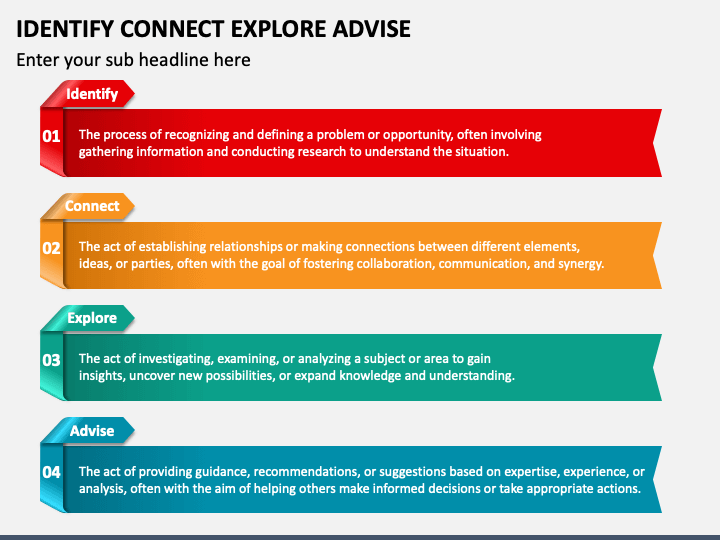 IDENTIFY CONNECT EXPLORE ADVISE

Enter your sub headline here

Identify

01 The process of recognizing and defining a problem or opportunity, often involving gathering information and conducting research to understand the situation.

Connect

02 The act of establishing relationships or making connections between different elements, ideas, or parties, often with the goal of fostering collaboration, communication, and synergy.

Explore

03 The act of investigating, examining, or analyzing a subject or area to gain insights, uncover new possibilities, or expand knowledge and understanding.

Advise

04 The act of providing guidance, recommendations, or suggestions based on expertise, experience, or analysis, often with the aim of helping others make informed decisions or take appropriate actions.